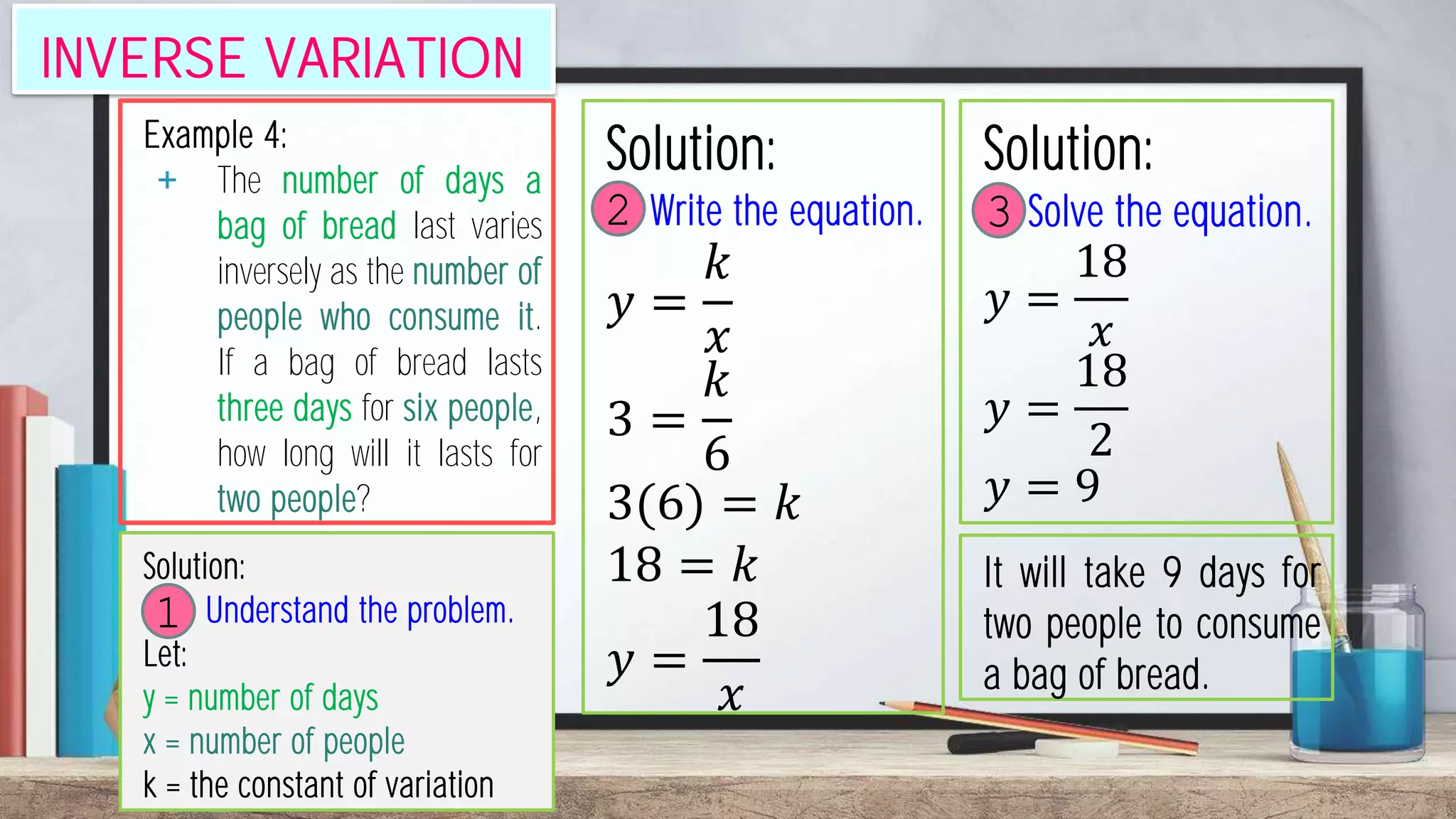 INVERSE VARIATION

Example 4:
+ The number of days a bag of bread last varies inversely as the number of people who consume it. If a bag of bread lasts three days for six people, how long will it lasts for two people?

Solution:
1 Understand the problem.
Let:
y = number of days
x = number of people
k = the constant of variation

Solution:
2 Write the equation.
$y = \frac{k}{x}$
$3 = \frac{k}{6}$
$3(6) = k$
$18 = k$
$y = \frac{18}{x}$

Solution:
3 Solve the equation.
$y = \frac{18}{x}$
$y = \frac{18}{2}$
$y = 9$

It will take 9 days for two people to consume a bag of bread.